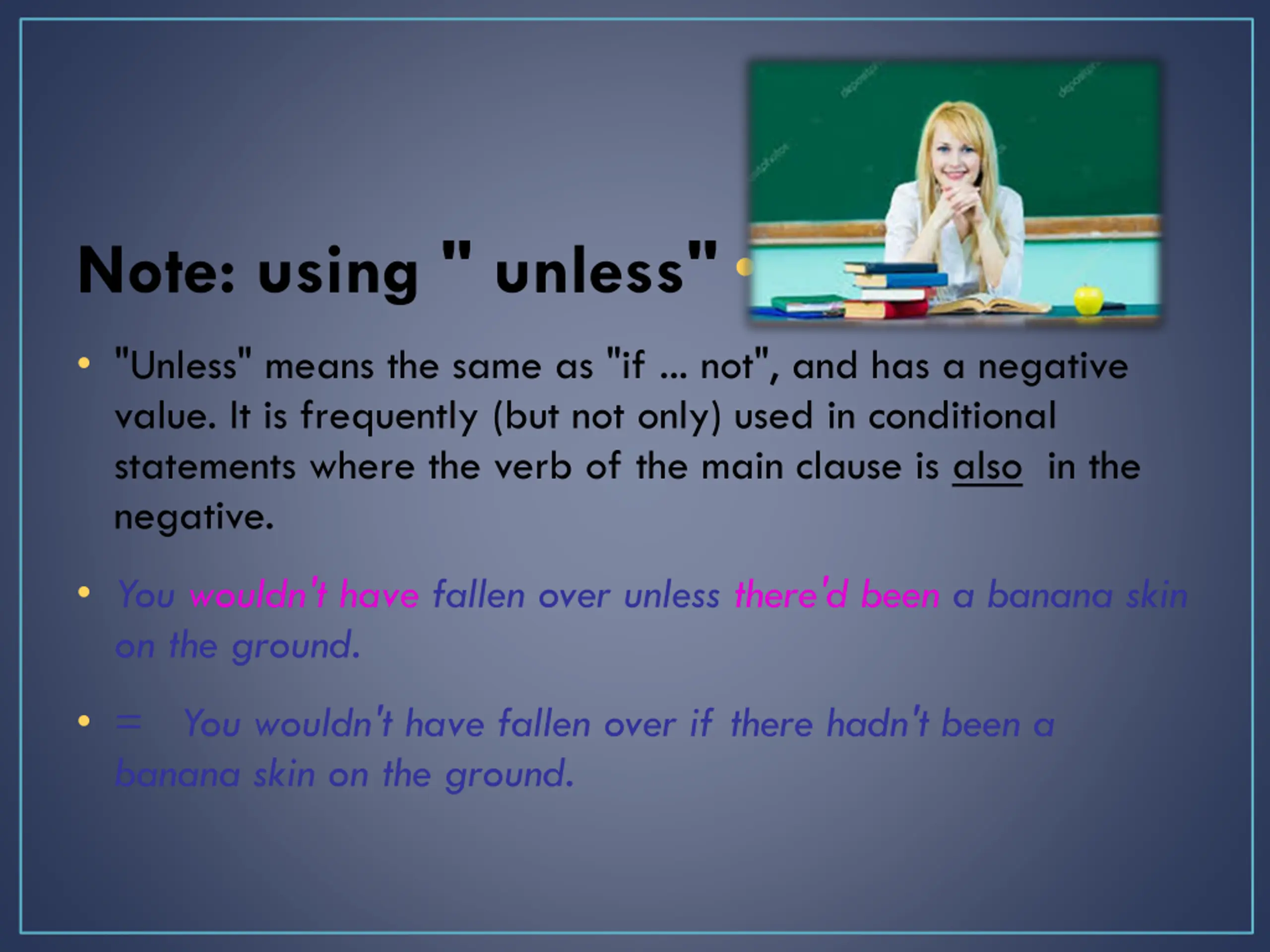 Note: using " unless"

• "Unless" means the same as "if ... not", and has a negative value. It is frequently (but not only) used in conditional statements where the verb of the main clause is also in the negative.

• You wouldn't have fallen over unless there'd been a banana skin on the ground.

• = You wouldn't have fallen over if there hadn't been a banana skin on the ground.